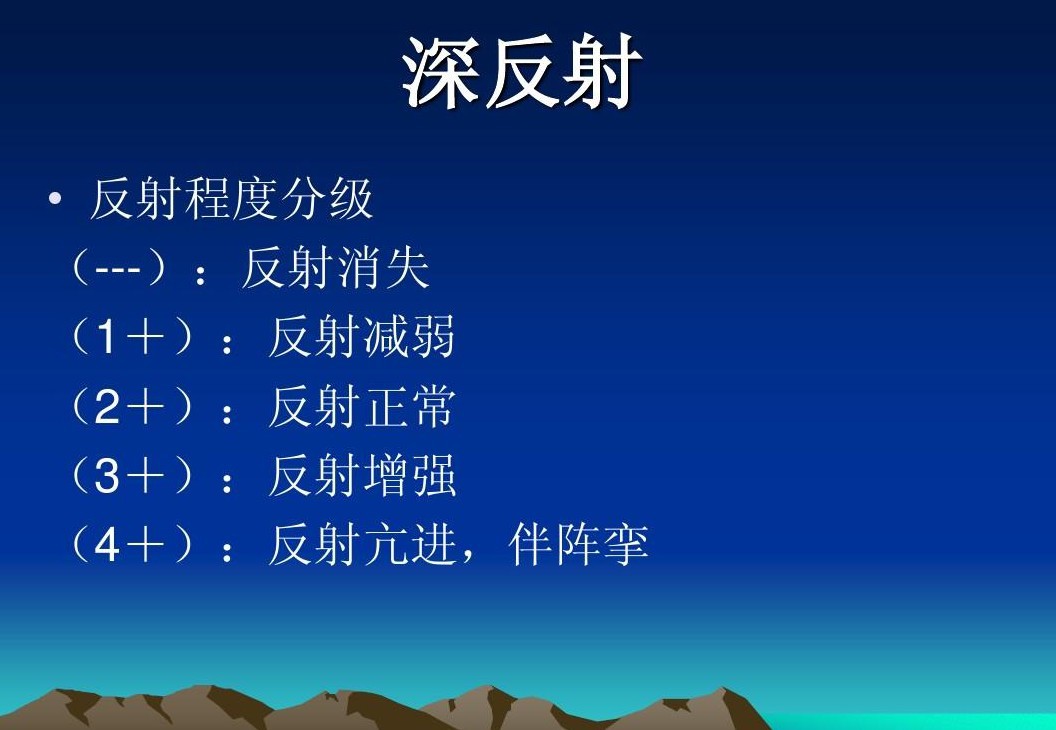 深反射

• 反射程度分级

（---）：反射消失

（1＋）：反射减弱

（2＋）：反射正常

（3＋）：反射增强

（4＋）：反射亢进，伴阵挛